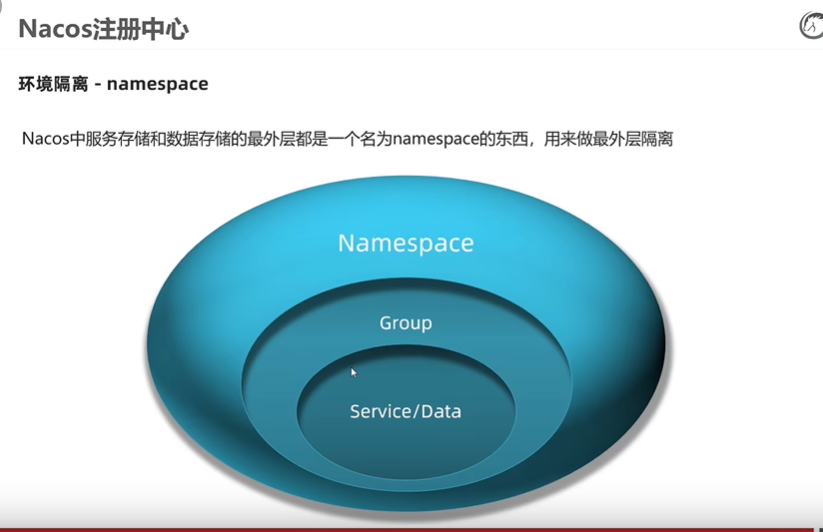 Nacos注册中心

环境隔离 - namespace

Nacos中服务存储和数据存储的最外层都是一个名为namespace的东西，用来做最外层隔离

Namespace

Group

Service/Data